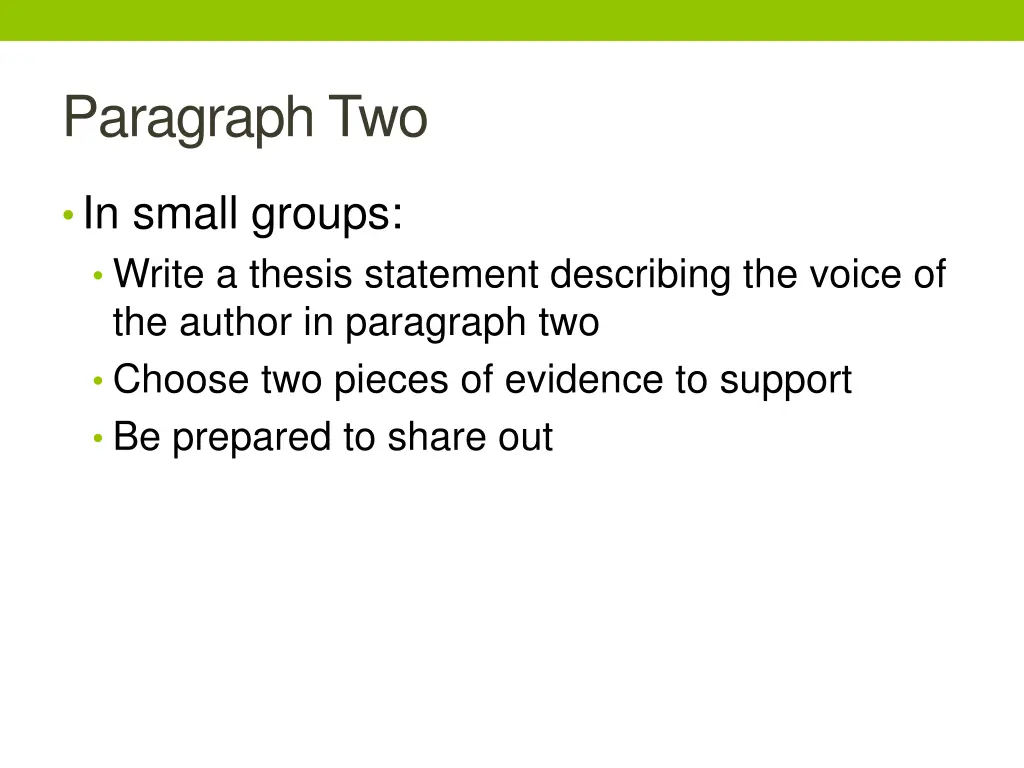 Paragraph Two

• In small groups:
  • Write a thesis statement describing the voice of the author in paragraph two
  • Choose two pieces of evidence to support
  • Be prepared to share out